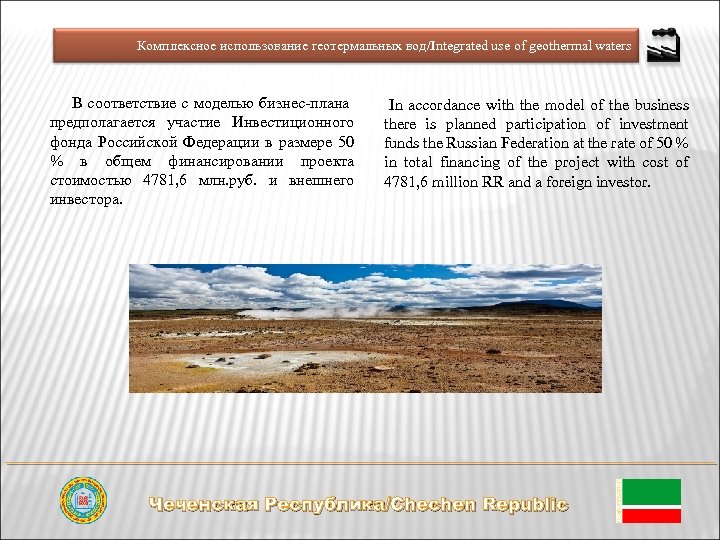 Комплексное использование геотермальных вод/Integrated use of geothermal waters

В соответствие с моделью бизнес-плана предполагается участие Инвестиционного фонда Российской Федерации в размере 50 % в общем финансировании проекта стоимостью 4781,6 млн.руб. и внешнего инвестора.

In accordance with the model of the business there is planned participation of investment funds the Russian Federation at the rate of 50 % in total financing of the project with cost of 4781,6 million RR and a foreign investor.

Чеченская Республика/Chechen Republic